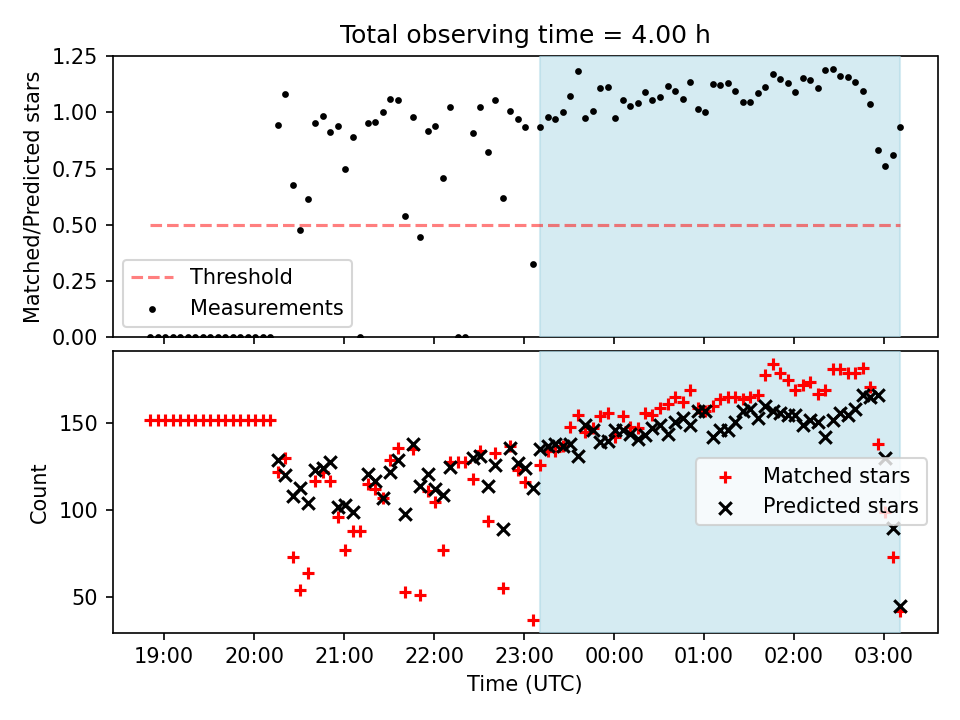 Total observing time = 4.00 h

Matched/Predicted stars

1.25
1.00
0.75
0.50
0.25
0.00

Threshold
Measurements

Count

150
100
50

Matched stars
Predicted stars

19:00
20:00
21:00
22:00
23:00
00:00
01:00
02:00
03:00

Time (UTC)